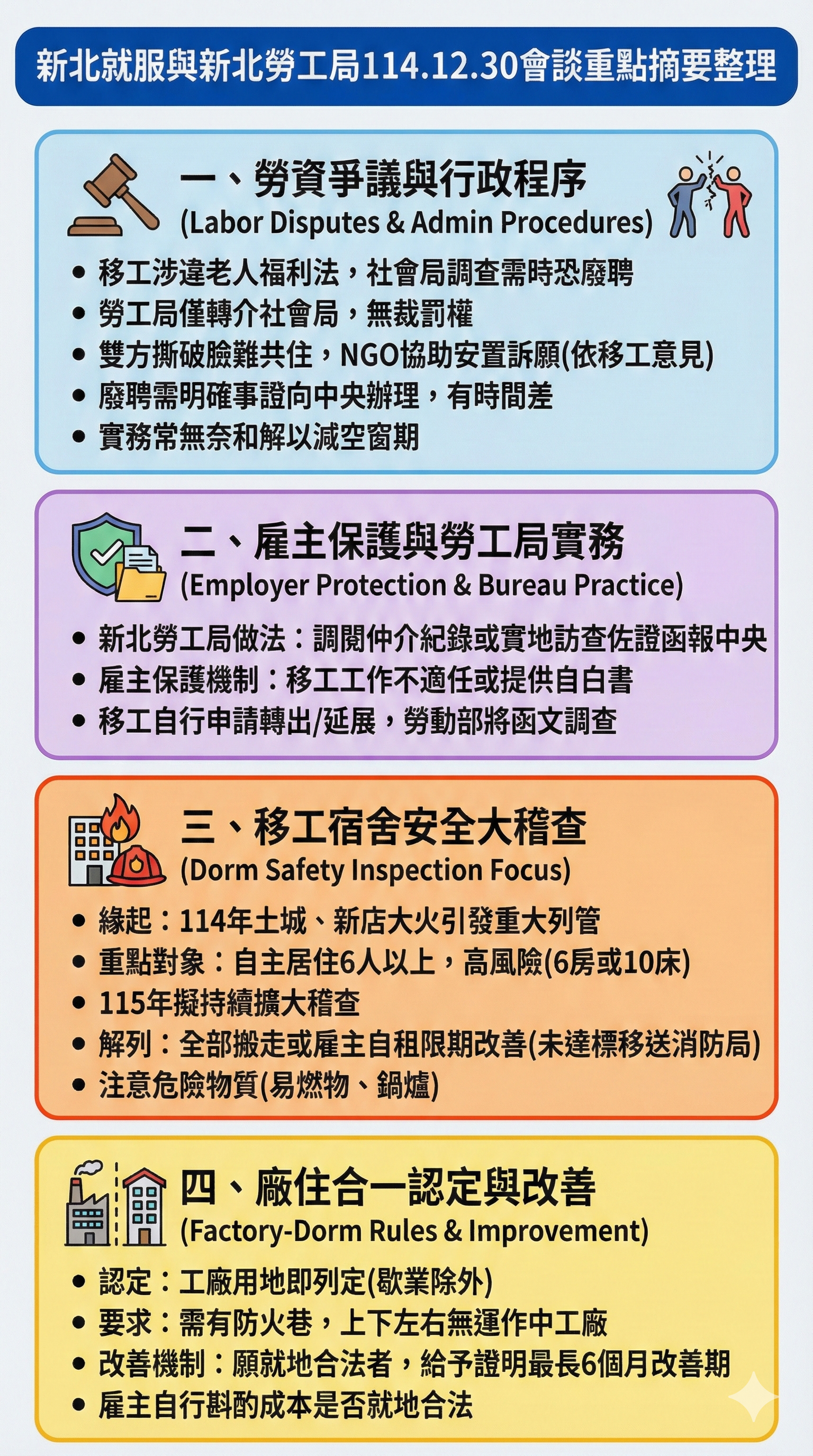 新北就服與新北勞工局114.12.30會談重點摘要整理

一、勞資爭議與行政程序
(Labor Disputes & Admin Procedures)

• 移工涉違老人福利法，社會局調查需時恐廢聘
• 勞工局僅轉介社會局，無裁罰權
• 雙方撕破臉難共住，NGO協助安置訴願(依移工意見)
• 廢聘需明確事證向中央辦理，有時間差
• 實務常無奈和解以減空窗期

二、雇主保護與勞工局實務
(Employer Protection & Bureau Practice)

• 新北勞工局做法：調閱仲介紀錄或實地訪查佐證函報中央
• 雇主保護機制：移工工作不適任或提供自白書
• 移工自行申請轉出/延展，勞動部將函文調查

三、移工宿舍安全大稽查
(Dorm Safety Inspection Focus)

• 緣起：114年土城、新店大火引發重大列管
• 重點對象：自主居住6人以上，高風險(6房或10床)
• 115年擬持續擴大稽查
• 解列：全部搬走或雇主自租限期改善(未達標移送消防局)
• 注意危險物質(易燃物、鍋爐)

四、廠住合一認定與改善
(Factory-Dorm Rules & Improvement)

• 認定：工廠用地即列定(歇業除外)
• 要求：需有防火巷，上下左右無運作中工廠
• 改善機制：願就地合法者，給予證明最長6個月改善期
• 雇主自行斟酌成本是否就地合法